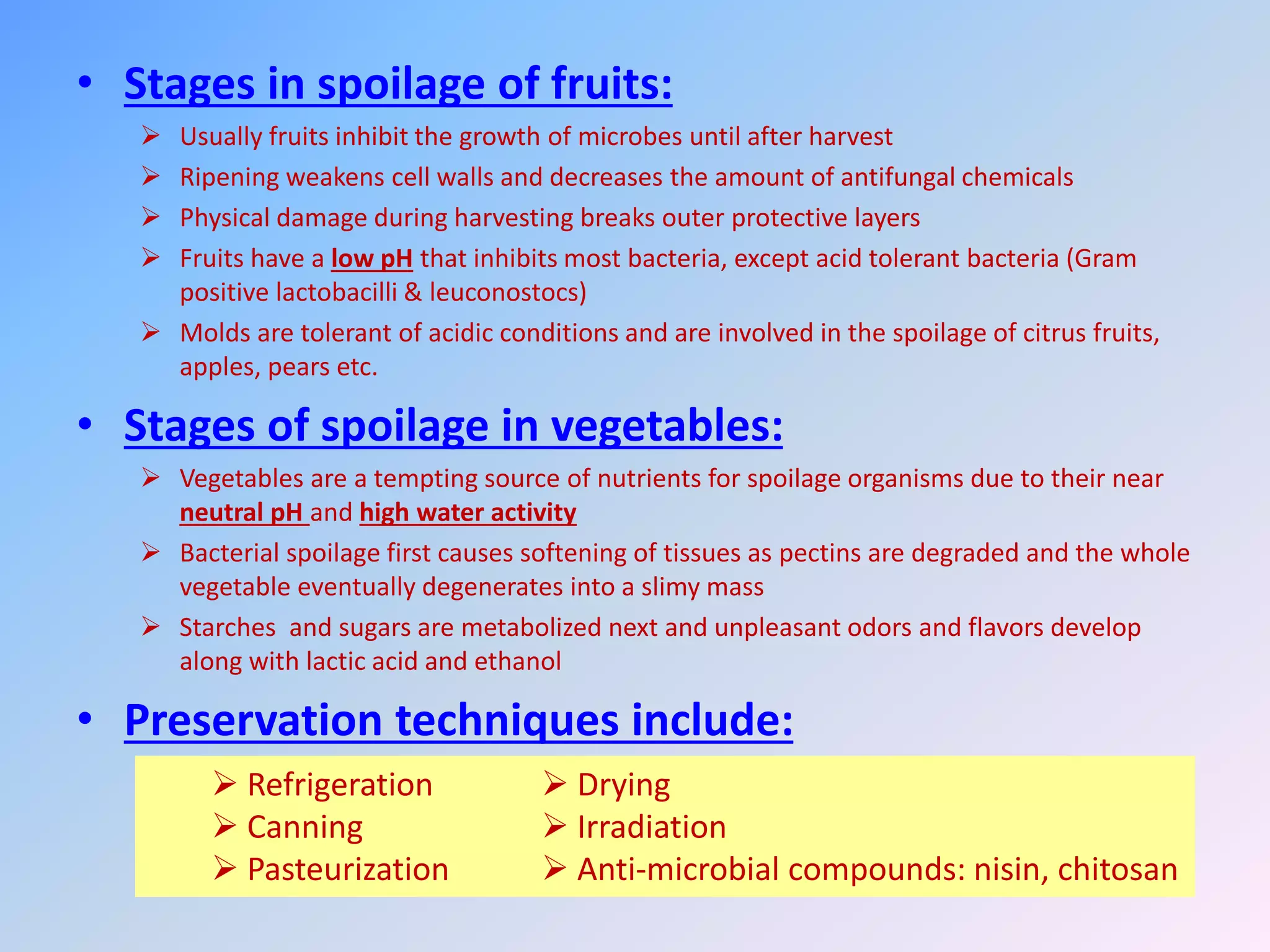 • Stages in spoilage of fruits:

➢ Usually fruits inhibit the growth of microbes until after harvest

➢ Ripening weakens cell walls and decreases the amount of antifungal chemicals

➢ Physical damage during harvesting breaks outer protective layers

➢ Fruits have a low pH that inhibits most bacteria, except acid tolerant bacteria (Gram positive lactobacilli & leuconostocs)

➢ Molds are tolerant of acidic conditions and are involved in the spoilage of citrus fruits, apples, pears etc.

• Stages of spoilage in vegetables:

➢ Vegetables are a tempting source of nutrients for spoilage organisms due to their near neutral pH and high water activity

➢ Bacterial spoilage first causes softening of tissues as pectins are degraded and the whole vegetable eventually degenerates into a slimy mass

➢ Starches and sugars are metabolized next and unpleasant odors and flavors develop along with lactic acid and ethanol

• Preservation techniques include:

➢ Refrigeration
➢ Canning
➢ Pasteurization

➢ Drying
➢ Irradiation
➢ Anti-microbial compounds: nisin, chitosan